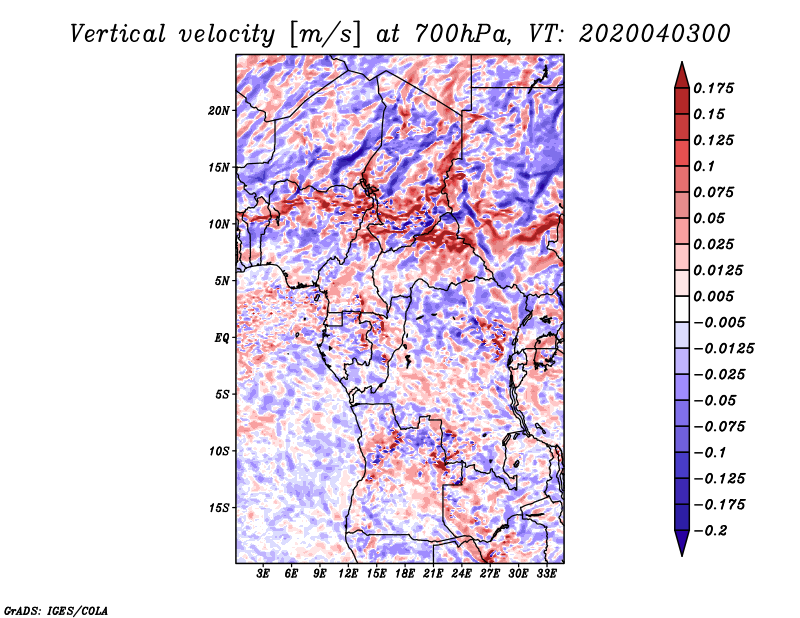 Vertical velocity [m/s] at 700hPa, VT: 2020040300

20N
15N
10N
5N
EQ
5S
10S
15S

3E 6E 9E 12E 15E 18E 21E 24E 27E 30E 33E

0.175
0.15
0.125
0.1
0.075
0.05
0.025
0.0125
0.005
−0.005
−0.0125
−0.025
−0.05
−0.075
−0.1
−0.125
−0.175
−0.2

GrADS: IGES/COLA